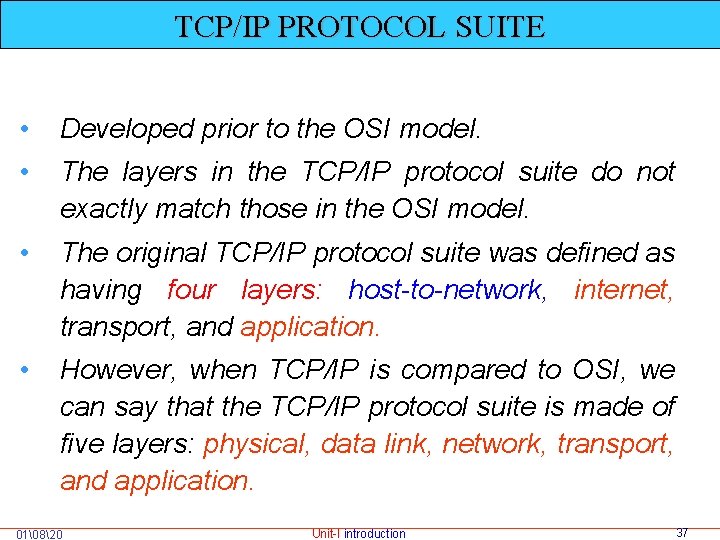 TCP/IP PROTOCOL SUITE

• Developed prior to the OSI model.

• The layers in the TCP/IP protocol suite do not exactly match those in the OSI model.

• The original TCP/IP protocol suite was defined as having four layers: host-to-network, internet, transport, and application.

• However, when TCP/IP is compared to OSI, we can say that the TCP/IP protocol suite is made of five layers: physical, data link, network, transport, and application.

01\08\20

Unit-I introduction

37